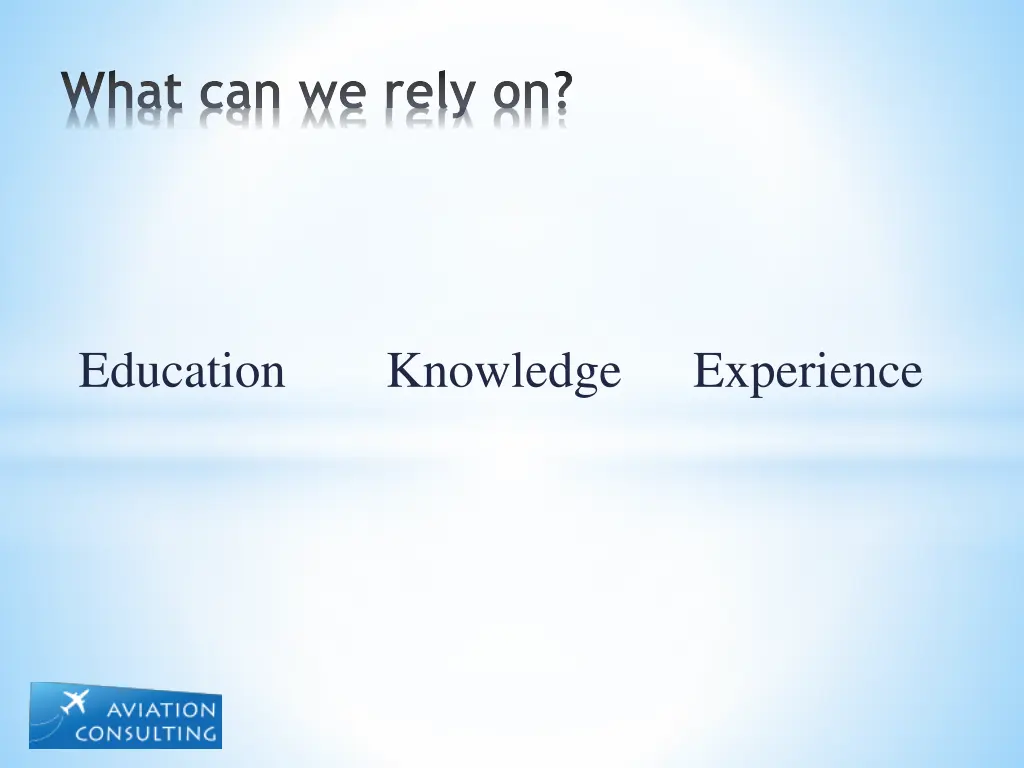 What can we rely on?

Education Knowledge Experience

AVIATION CONSULTING